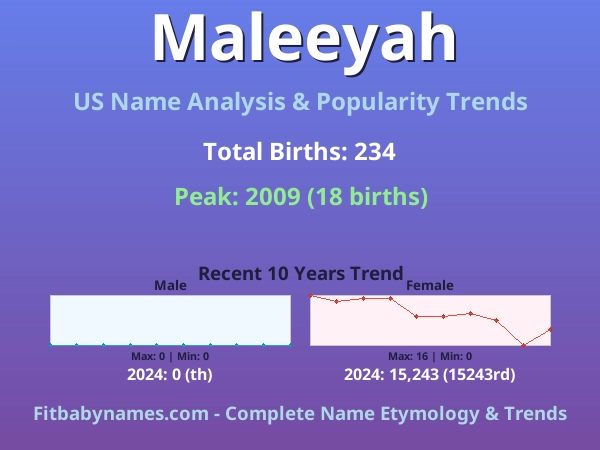 Maleeyah

US Name Analysis & Popularity Trends

Total Births: 234

Peak: 2009 (18 births)

Recent 10 Years Trend

Male

Max: 0 | Min: 0

2024: 0 (th)

Female

Max: 16 | Min: 0

2024: 15,243 (15243rd)

Fitbabynames.com - Complete Name Etymology & Trends